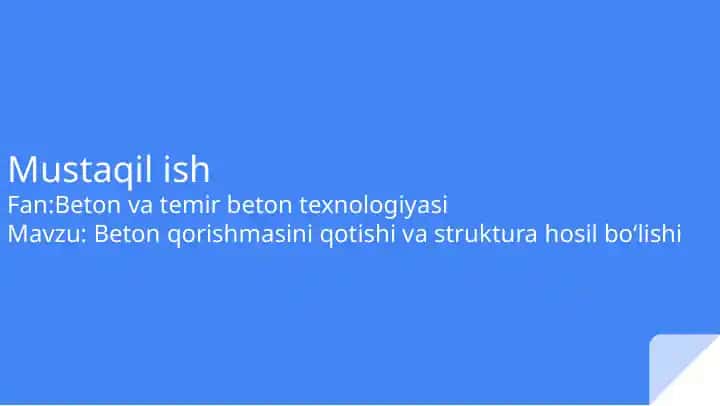 Mustaqil ish
Fan:Beton va temir beton texnologiyasi
Mavzu: Beton qorishmasini qotishi va struktura hosil bo‘lishi